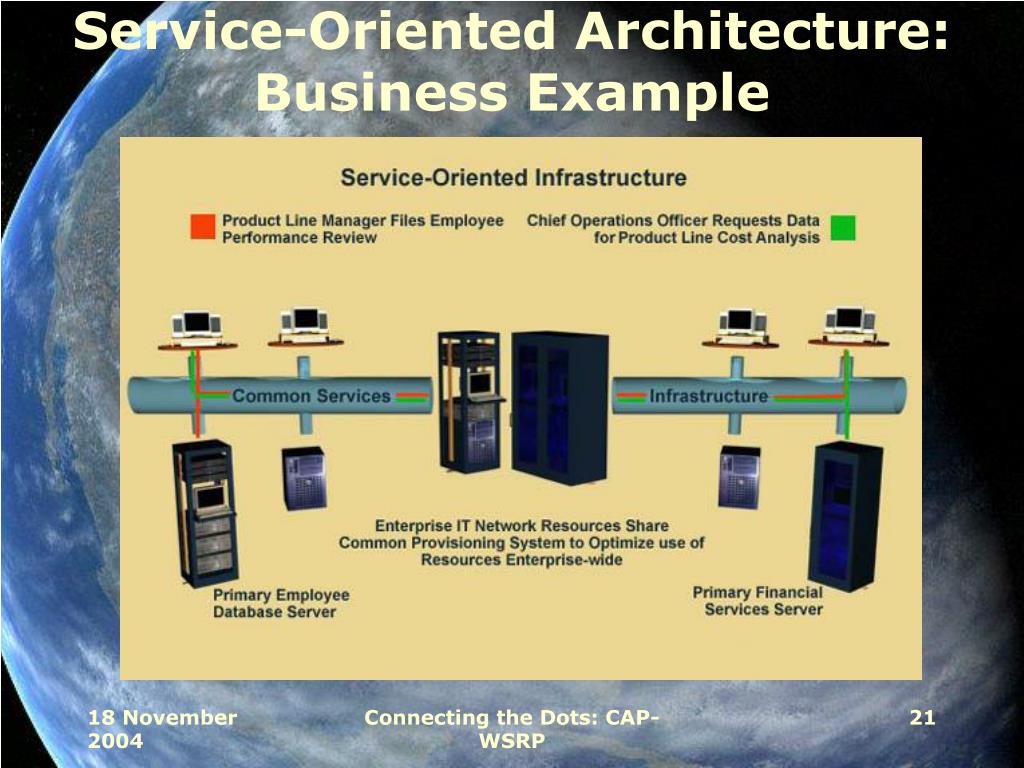 Service-Oriented Architecture: Business Example

Service-Oriented Infrastructure

Product Line Manager Files Employee Performance Review

Chief Operations Officer Requests Data for Product Line Cost Analysis

Common Services

Infrastructure

Enterprise IT Network Resources Share Common Provisioning System to Optimize use of Resources Enterprise-wide

Primary Employee Database Server

Primary Financial Services Server

18 November 2004

Connecting the Dots: CAP-WSRP

21